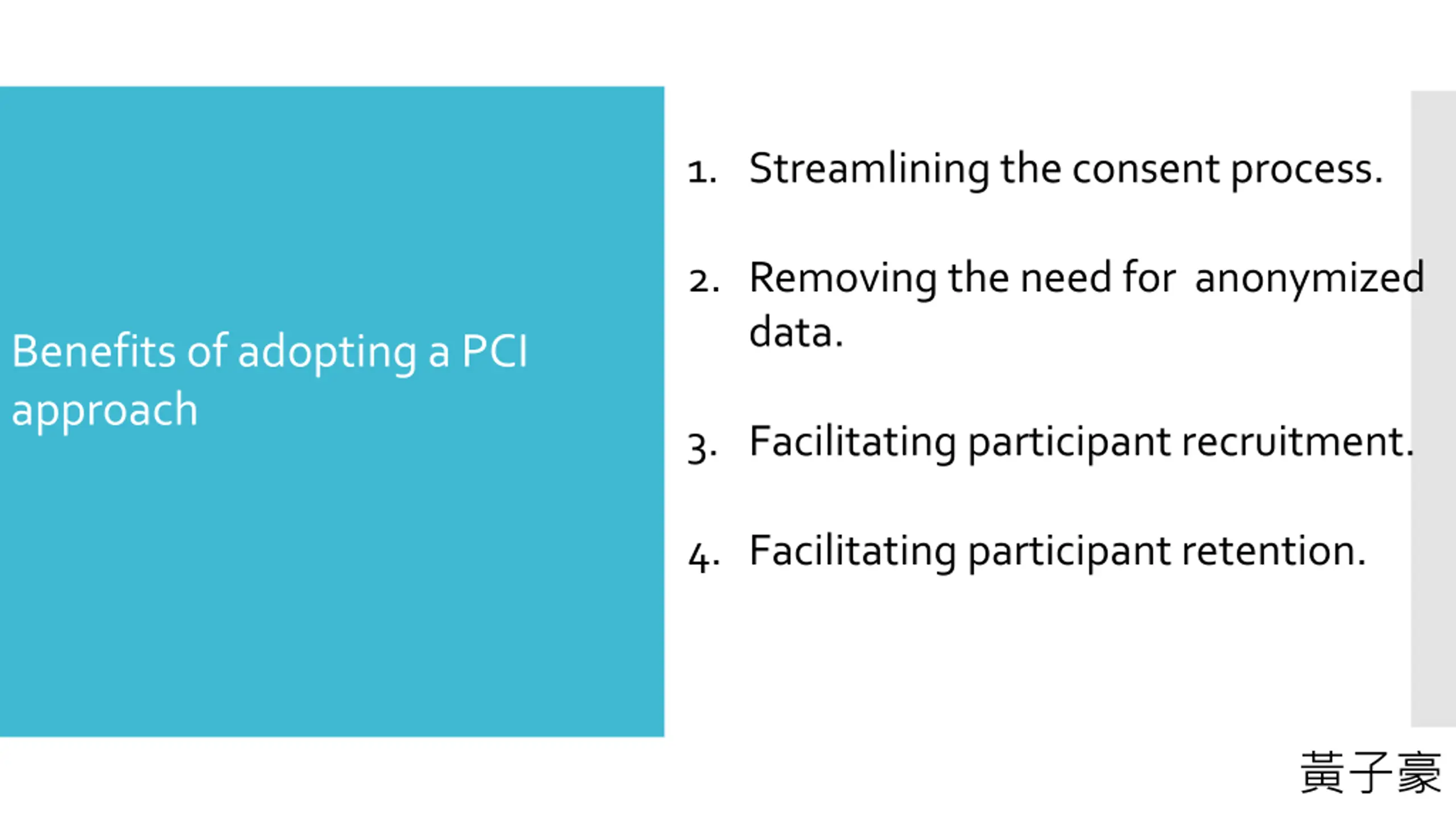 Benefits of adopting a PCI approach

1. Streamlining the consent process.

2. Removing the need for anonymized data.

3. Facilitating participant recruitment.

4. Facilitating participant retention.

黃子豪